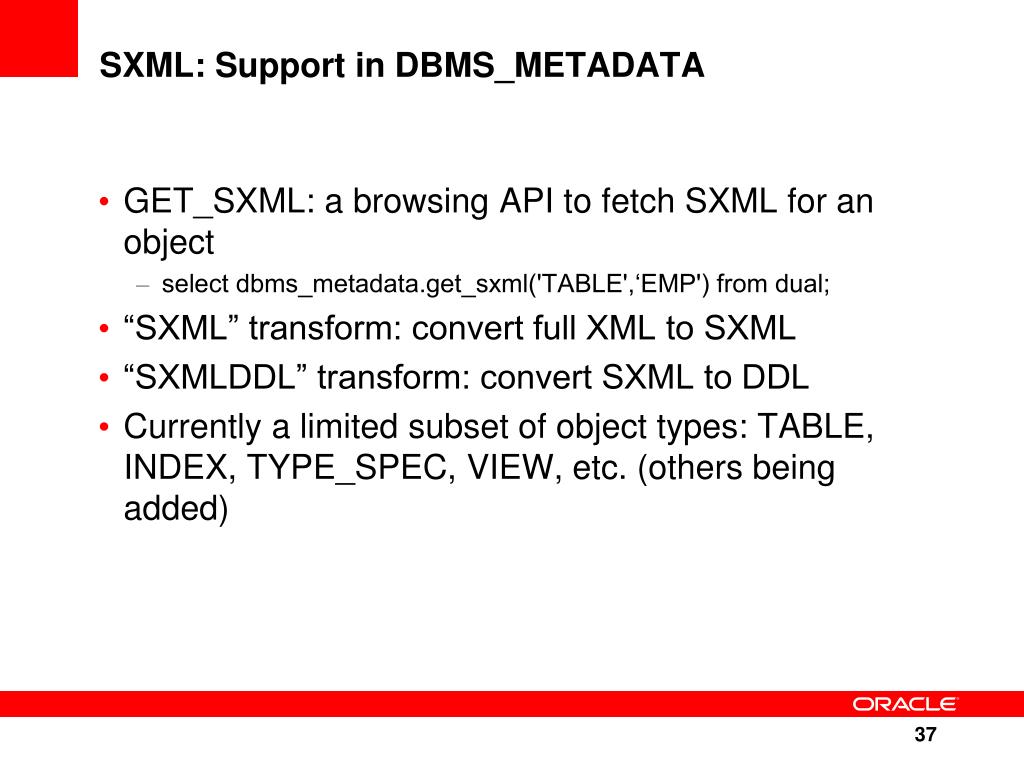 SXML: Support in DBMS_METADATA

• GET_SXML: a browsing API to fetch SXML for an object
– select dbms_metadata.get_sxml('TABLE',‘EMP') from dual;
• “SXML” transform: convert full XML to SXML
• “SXMLDDL” transform: convert SXML to DDL
• Currently a limited subset of object types: TABLE, INDEX, TYPE_SPEC, VIEW, etc. (others being added)

ORACLE

37